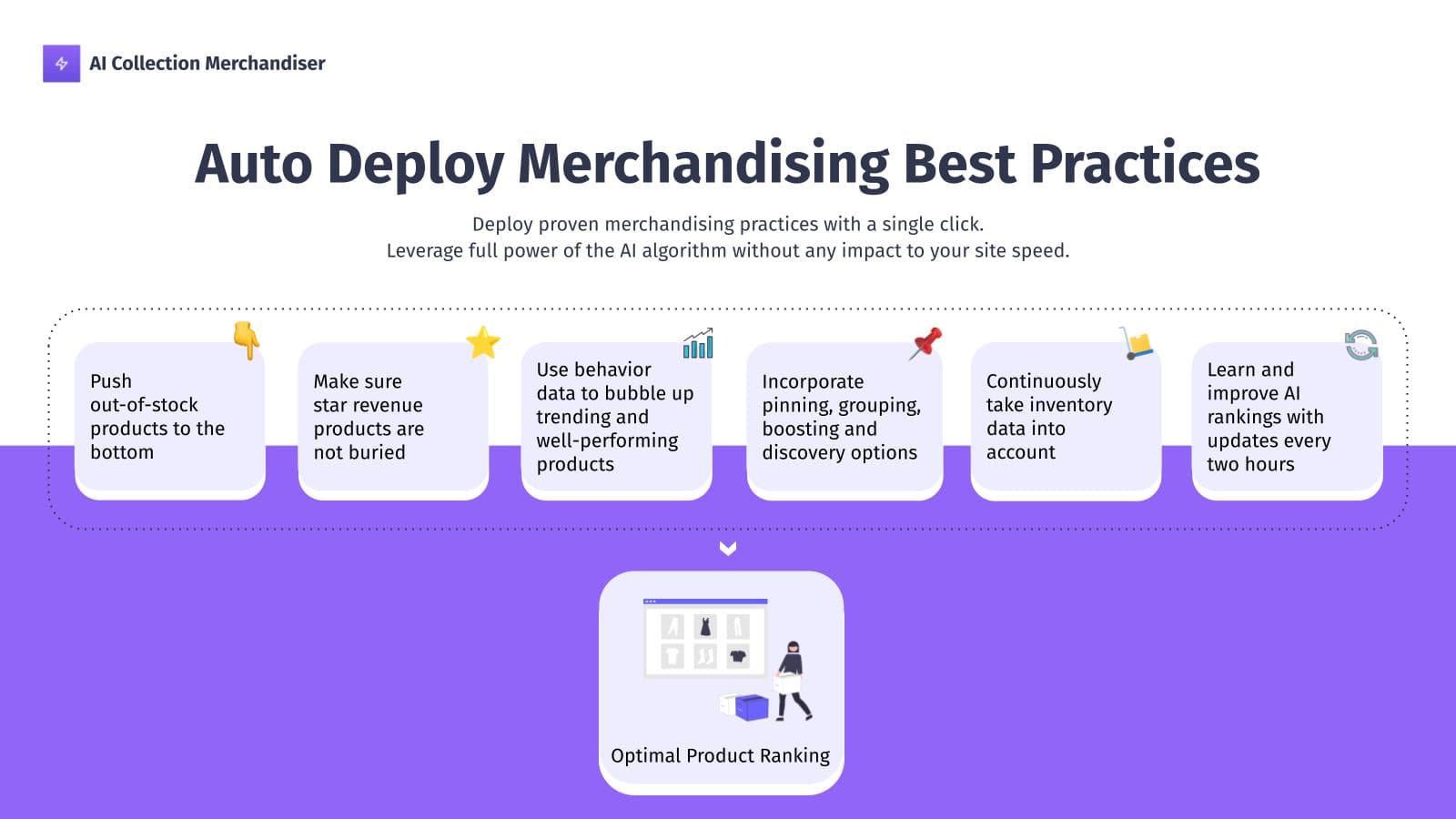 AI Collection Merchandiser

Auto Deploy Merchandising Best Practices

Deploy proven merchandising practices with a single click.
Leverage full power of the AI algorithm without any impact to your site speed.

Push out-of-stock products to the bottom

Make sure star revenue products are not buried

Use behavior data to bubble up trending and well-performing products

Incorporate pinning, grouping, boosting and discovery options

Continuously take inventory data into account

Learn and improve AI rankings with updates every two hours

Optimal Product Ranking